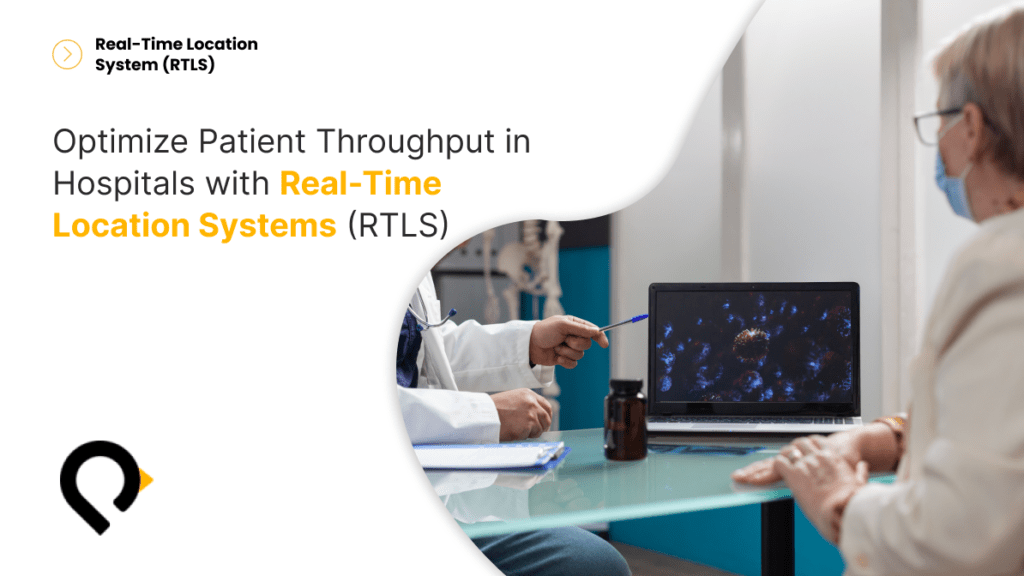 Real-Time Location System (RTLS)

Optimize Patient Throughput in Hospitals with Real-Time Location Systems (RTLS)